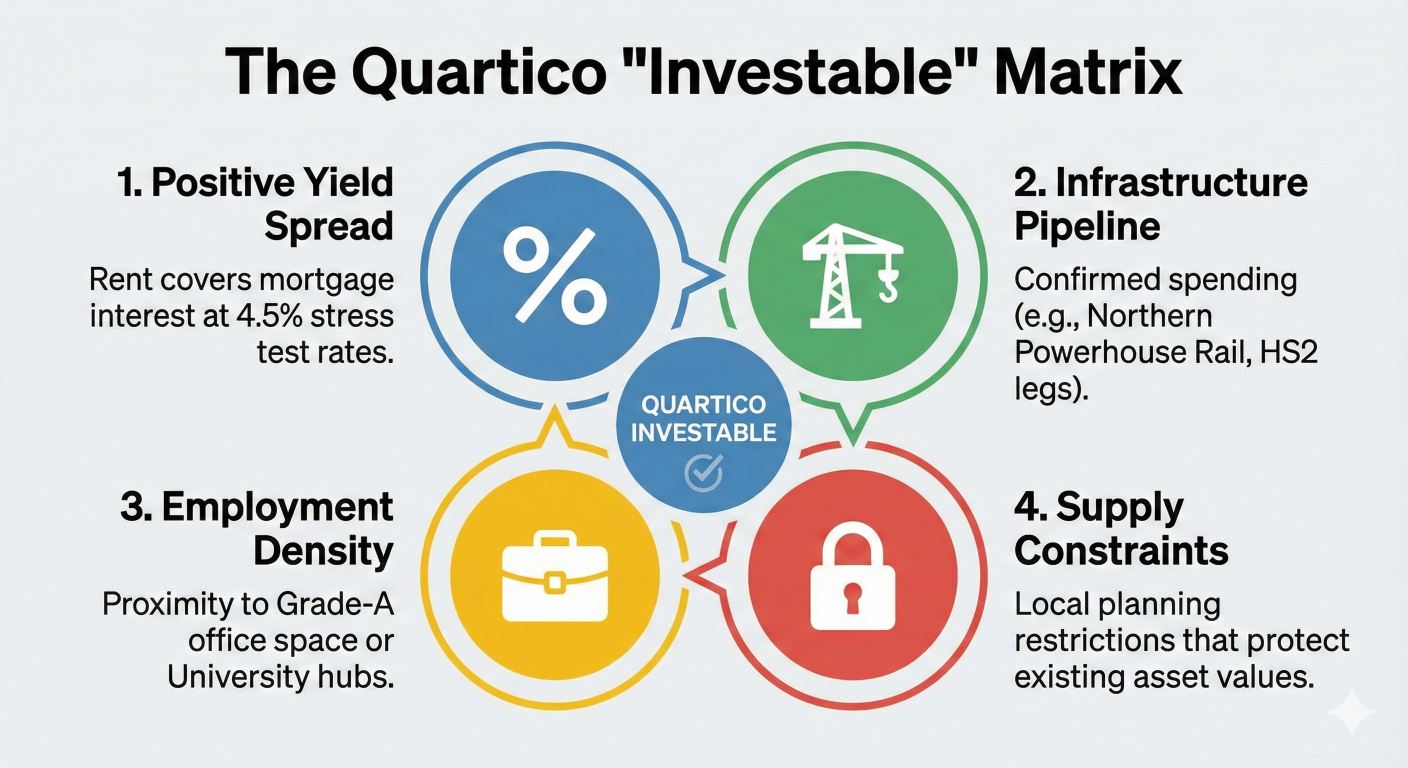 The Quartico "Investable" Matrix

1. Positive Yield Spread

Rent covers mortgage interest at 4.5% stress test rates.

%

2. Infrastructure Pipeline

Confirmed spending (e.g., Northern Powerhouse Rail, HS2 legs).

QUARTICO INVESTABLE

3. Employment Density

Proximity to Grade-A office space or University hubs.

4. Supply Constraints

Local planning restrictions that protect existing asset values.